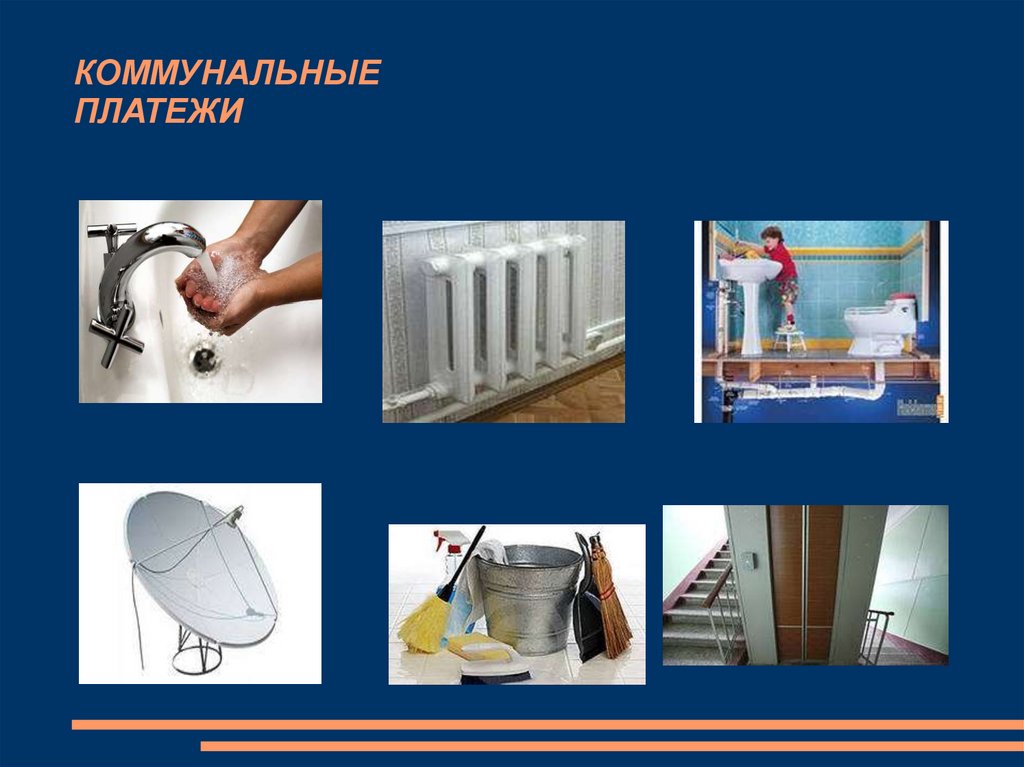 КОММУНАЛЬНЫЕ ПЛАТЕЖИ